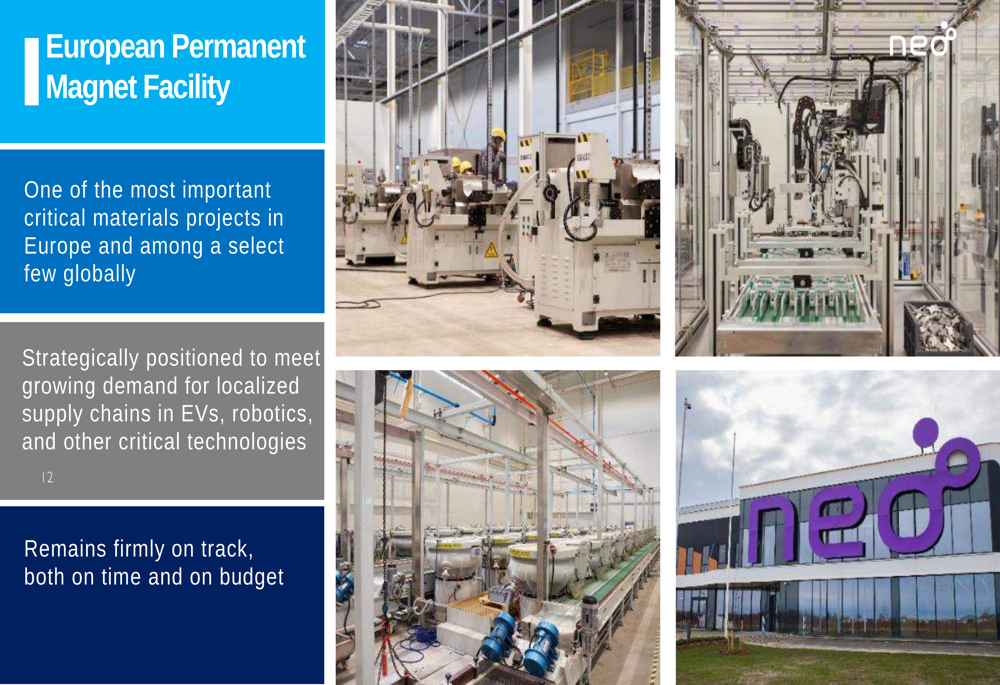 European Permanent Magnet Facility

One of the most important critical materials projects in Europe and among a select few globally

Strategically positioned to meet growing demand for localized supply chains in EVs, robotics, and other critical technologies

12

Remains firmly on track, both on time and on budget

neo

neo